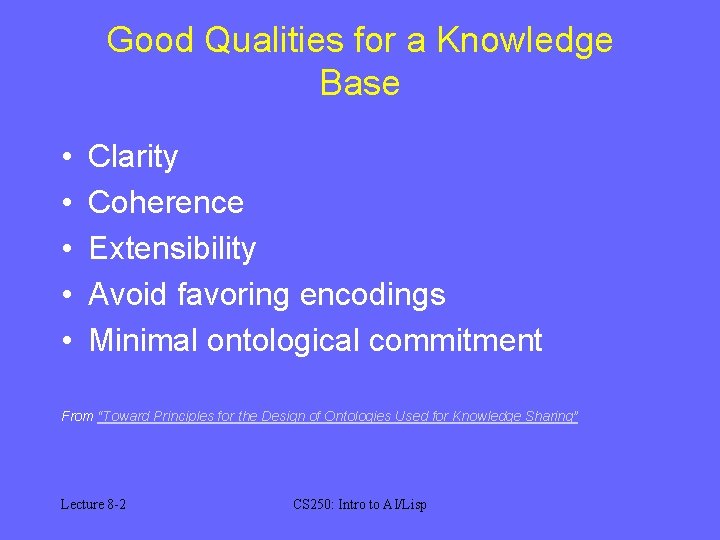 Good Qualities for a Knowledge Base

• Clarity
• Coherence
• Extensibility
• Avoid favoring encodings
• Minimal ontological commitment

From "Toward Principles for the Design of Ontologies Used for Knowledge Sharing"

Lecture 8-2

CS250: Intro to AI/Lisp